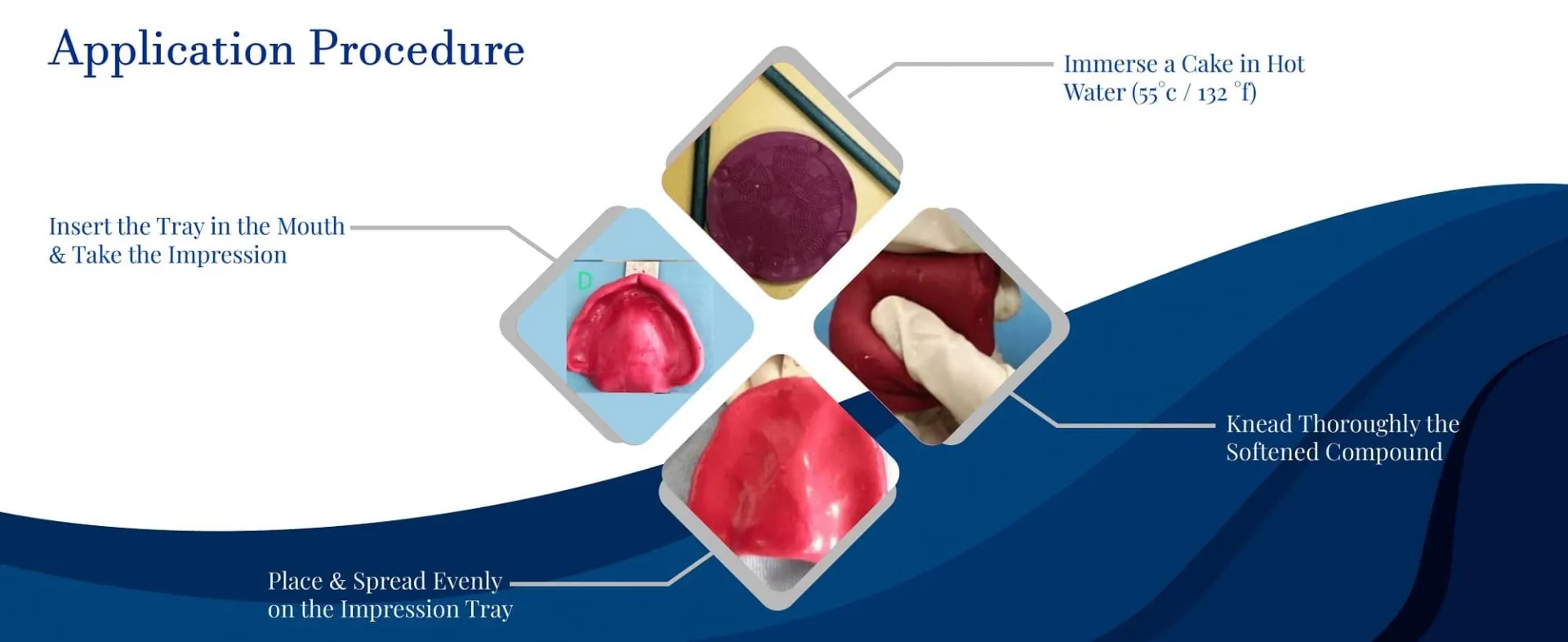 Application Procedure

Immerse a Cake in Hot Water (55°c / 132 °f)

Insert the Tray in the Mouth & Take the Impression

D

Knead Thoroughly the Softened Compound

Place & Spread Evenly on the Impression Tray